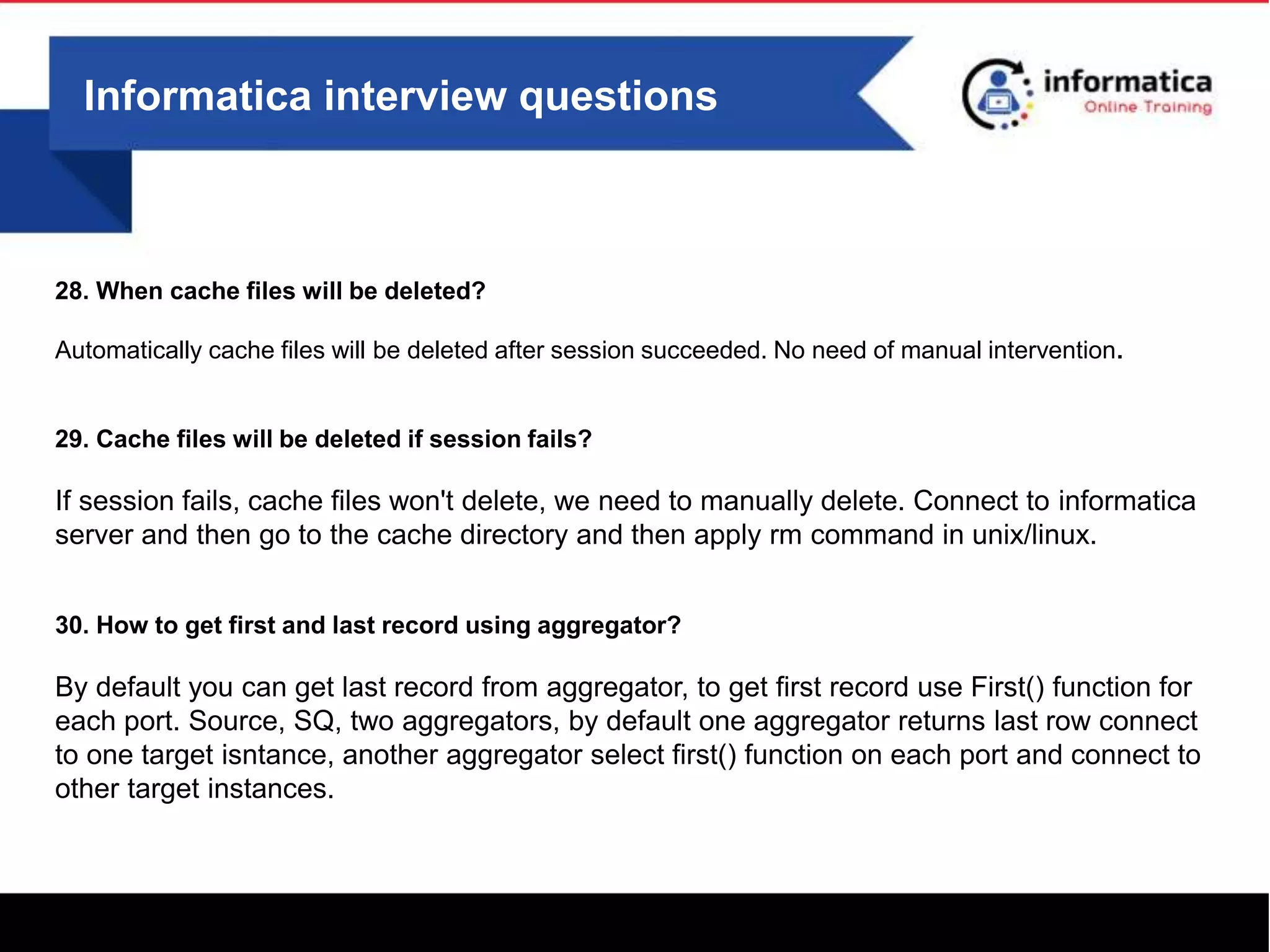 Informatica interview questions

informatica
Online Training

28. When cache files will be deleted?

Automatically cache files will be deleted after session succeeded. No need of manual intervention.

29. Cache files will be deleted if session fails?

If session fails, cache files won't delete, we need to manually delete. Connect to informatica server and then go to the cache directory and then apply rm command in unix/linux.

30. How to get first and last record using aggregator?

By default you can get last record from aggregator, to get first record use First() function for each port. Source, SQ, two aggregators, by default one aggregator returns last row connect to one target isntance, another aggregator select first() function on each port and connect to other target instances.